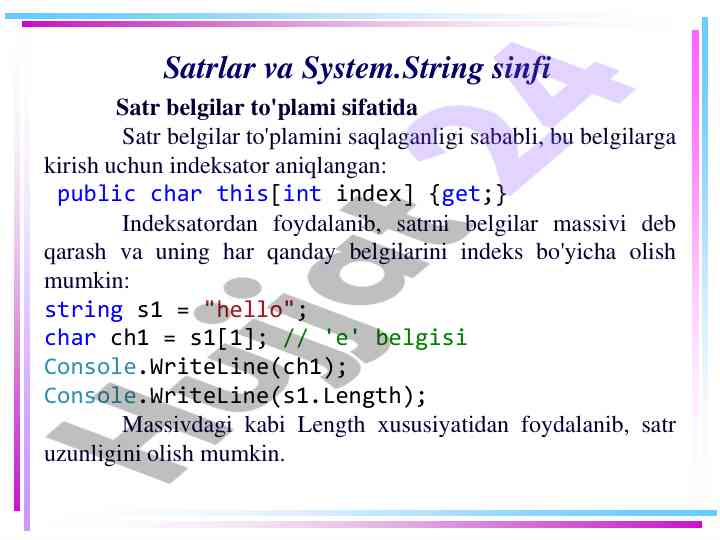 Satrlar va System.String sinfi

Satr belgilar to'plami sifatida

Satr belgilar to'plamini saqlaganligi sababli, bu belgilarga kirish uchun indeksator aniqlangan:

public char this[int index] {get;}

Indeksatordan foydalanib, satrni belgilar massivi deb qarash va uning har qanday belgilarini indeks bo'yicha olish mumkin:

string s1 = "hello";
char ch1 = s1[1]; // 'e' belgisi
Console.WriteLine(ch1);
Console.WriteLine(s1.Length);

Massivdagi kabi Length xususiyatidan foydalanib, satr uzunligini olish mumkin.

Hujjat24